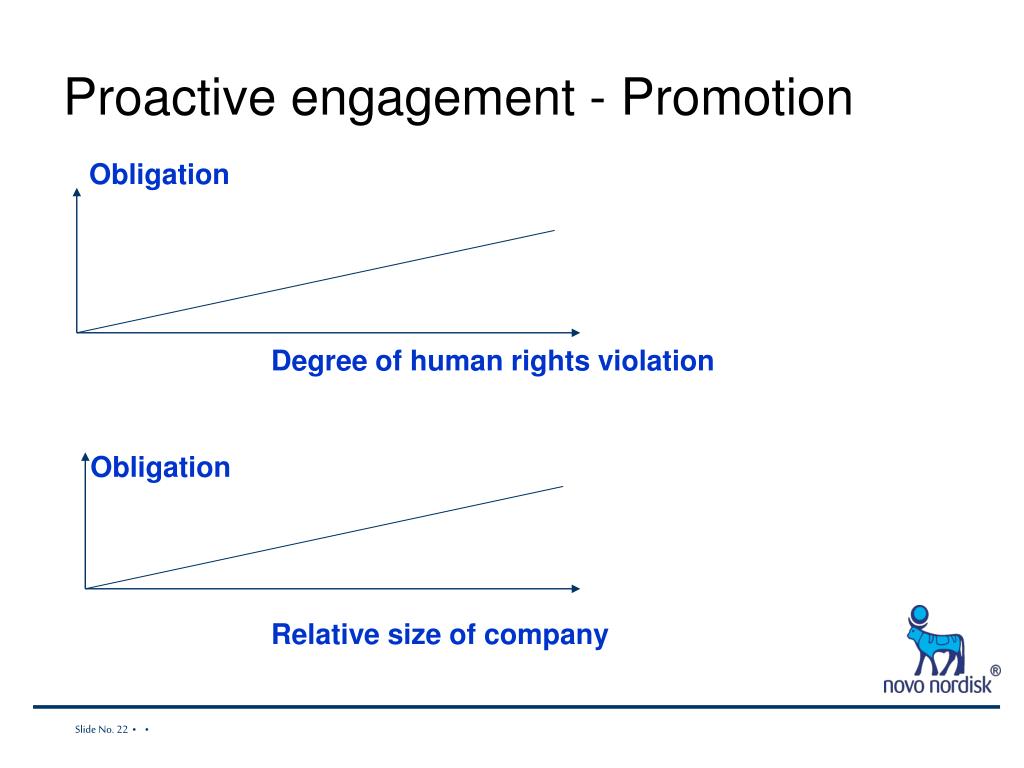 Proactive engagement - Promotion

Obligation

Degree of human rights violation

Obligation

Relative size of company

novo nordisk®

Slide No. 22 • •